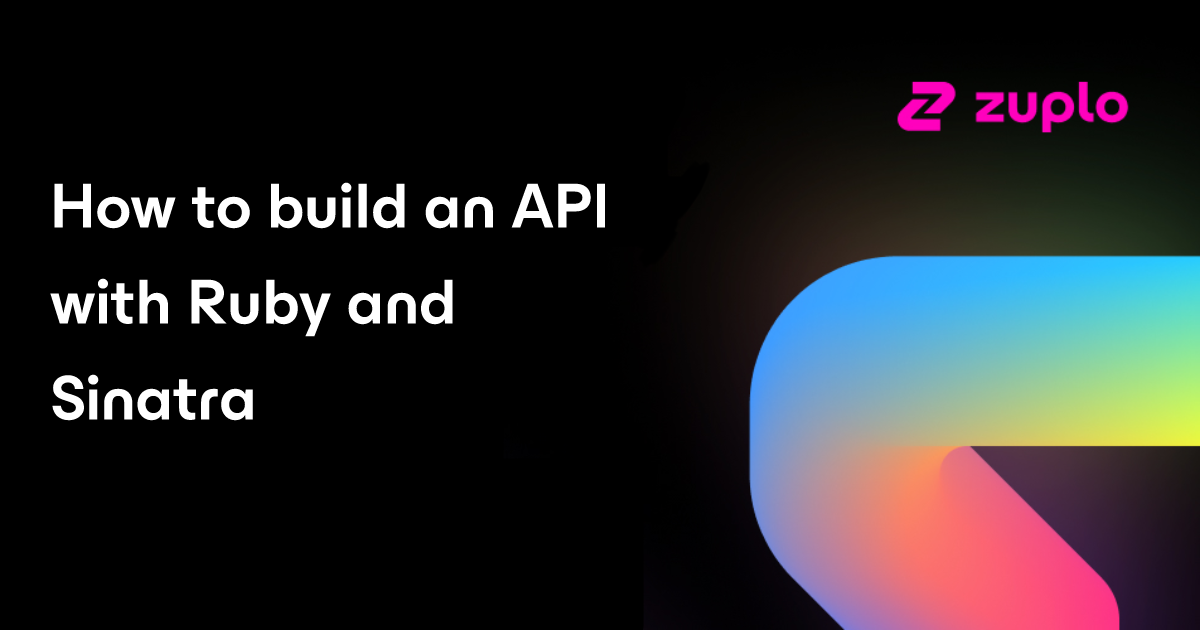 zuplo

How to build an API with Ruby and Sinatra